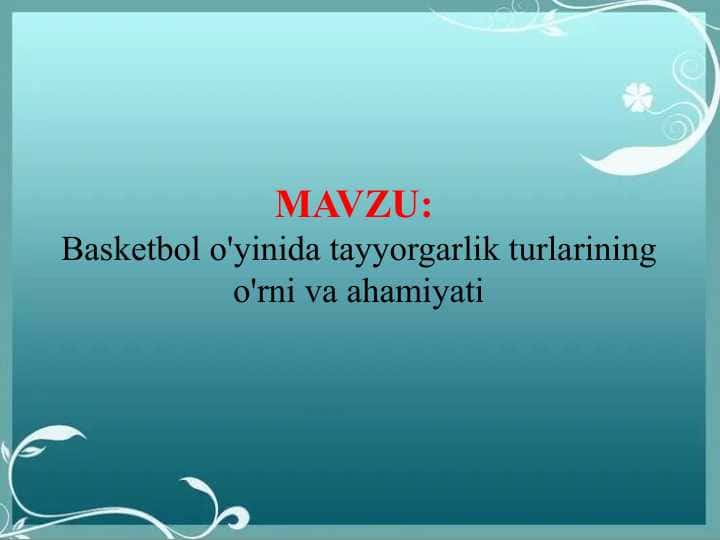 MAVZU:
Basketbol o'yinida tayyorgarlik turlarining o'rni va ahamiyati